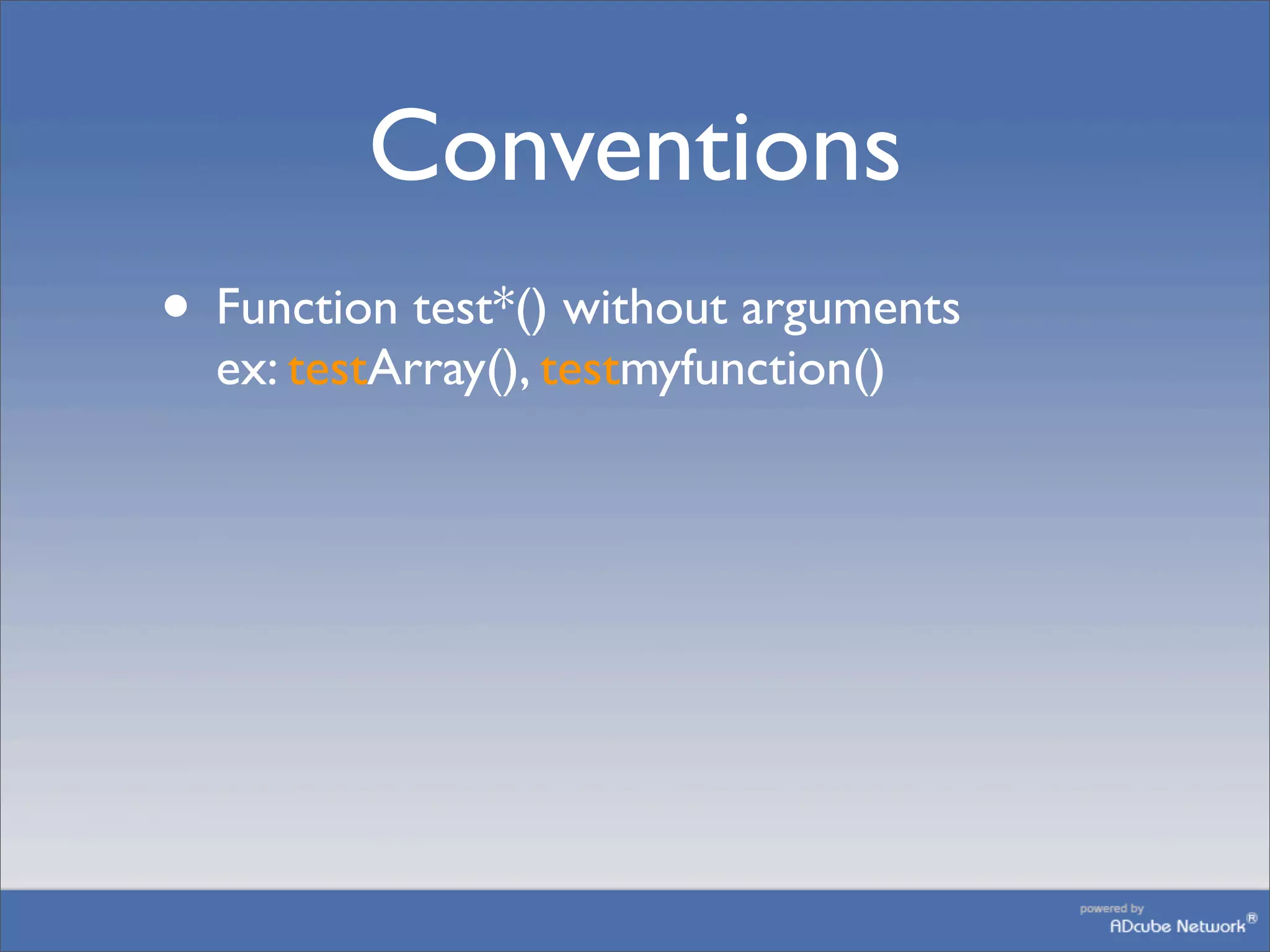 Conventions

• Function test*() without arguments
ex: testArray(), testmyfunction()

powered by
ADcube Network®